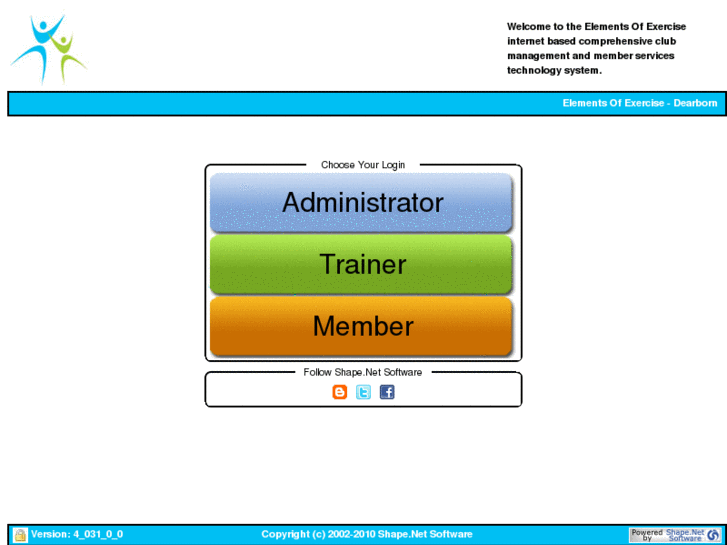 Welcome to the Elements Of Exercise internet based comprehensive club management and member services technology system.

Elements Of Exercise - Dearborn

Choose Your Login

Administrator

Trainer

Member

Follow Shape.Net Software

Version: 4_031_0_0

Copyright (c) 2002-2010 Shape.Net Software

Powered by Shape.Net Software